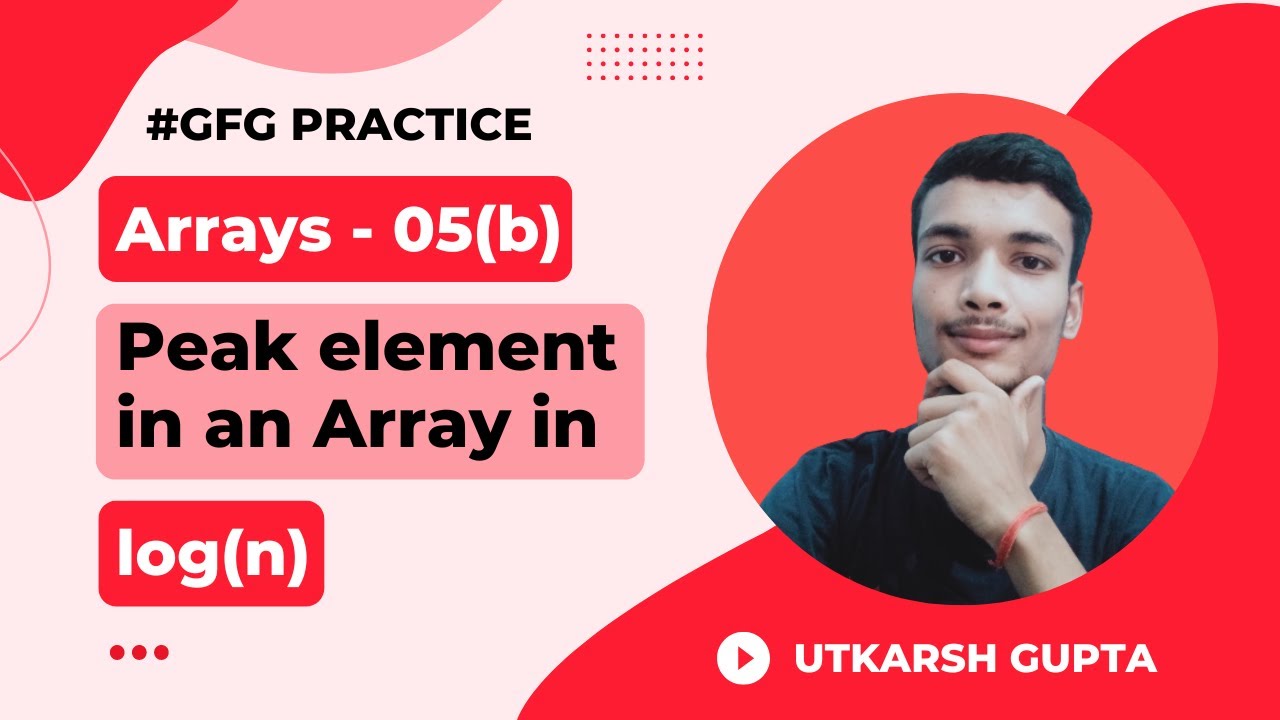 #GFG PRACTICE

Arrays - 05(b)

Peak element in an Array in

log(n)

UTKARSH GUPTA